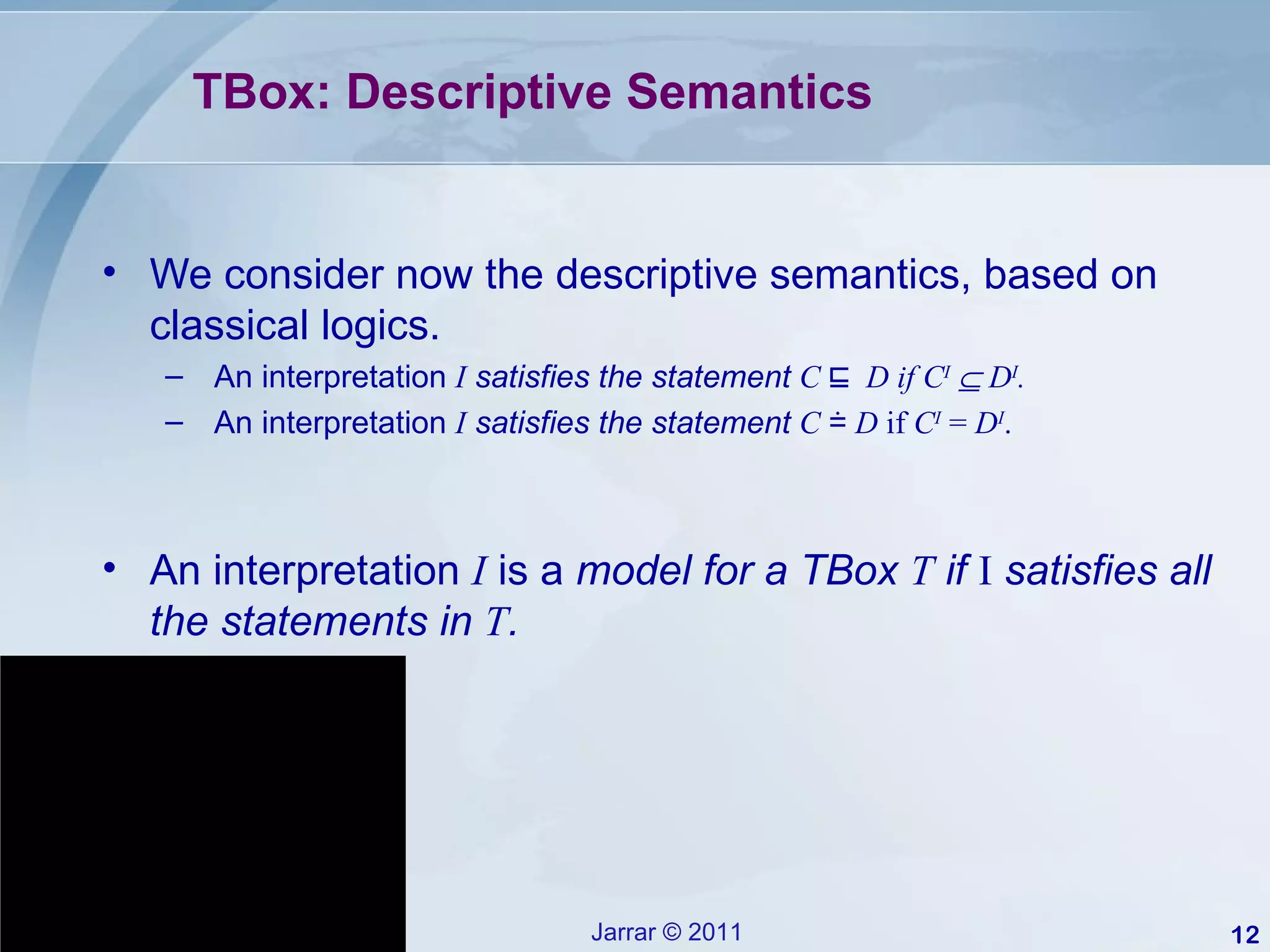 TBox: Descriptive Semantics

• We consider now the descriptive semantics, based on classical logics.

– An interpretation $I$ satisfies the statement $C \sqsubseteq D$ if $C^I \subseteq D^I$.

– An interpretation $I$ satisfies the statement $C \doteq D$ if $C^I = D^I$.

• An interpretation $I$ is a model for a TBox $T$ if I satisfies all the statements in $T$.

Jarrar © 2011

12